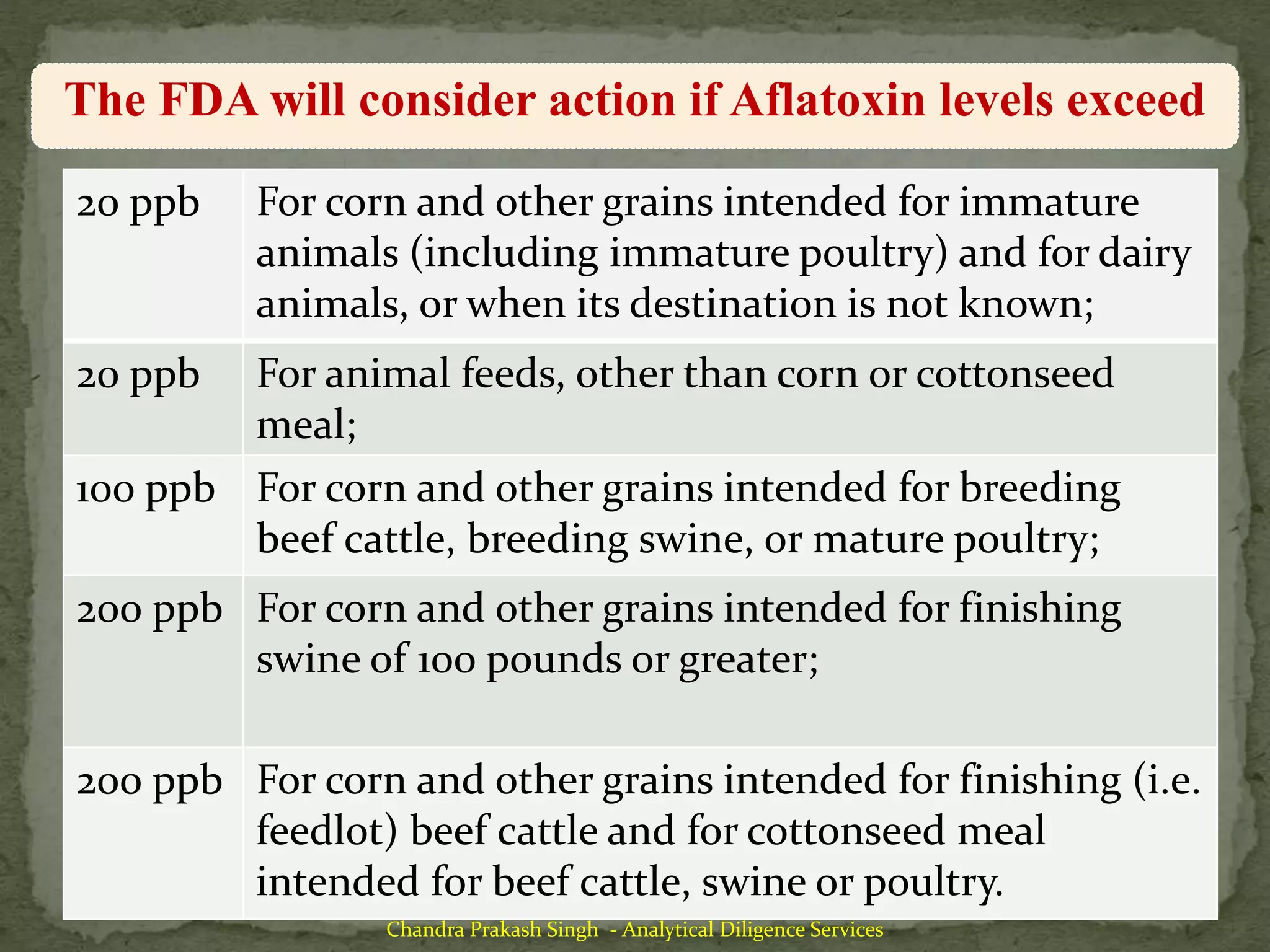 The FDA will consider action if Aflatoxin levels exceed

| | |
|---|---|
| 20 ppb | For corn and other grains intended for immature animals (including immature poultry) and for dairy animals, or when its destination is not known; |
| 20 ppb | For animal feeds, other than corn or cottonseed meal; |
| 100 ppb | For corn and other grains intended for breeding beef cattle, breeding swine, or mature poultry; |
| 200 ppb | For corn and other grains intended for finishing swine of 100 pounds or greater; |
| 200 ppb | For corn and other grains intended for finishing (i.e. feedlot) beef cattle and for cottonseed meal intended for beef cattle, swine or poultry. |

Chandra Prakash Singh - Analytical Diligence Services